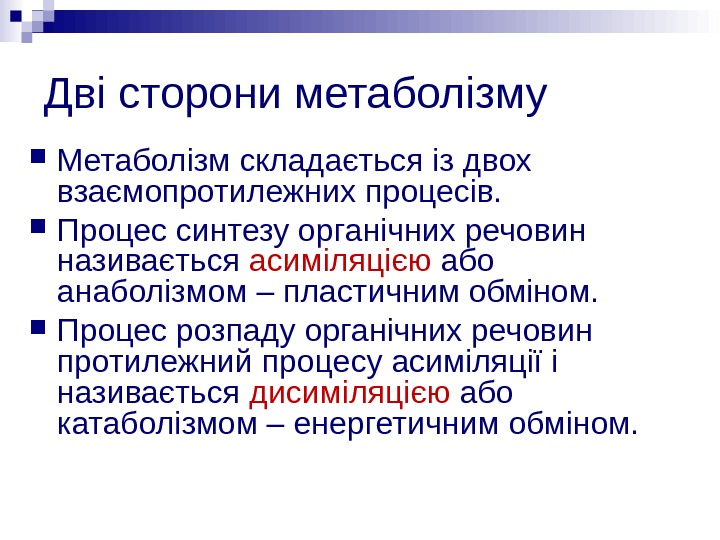 Дві сторони метаболізму

Метаболізм складається із двох взаємопротилежних процесів.

Процес синтезу органічних речовин називається асиміляцією або анаболізмом – пластичним обміном.

Процес розпаду органічних речовин протилежний процесу асиміляції і називається дисиміляцією або катаболізмом – енергетичним обміном.